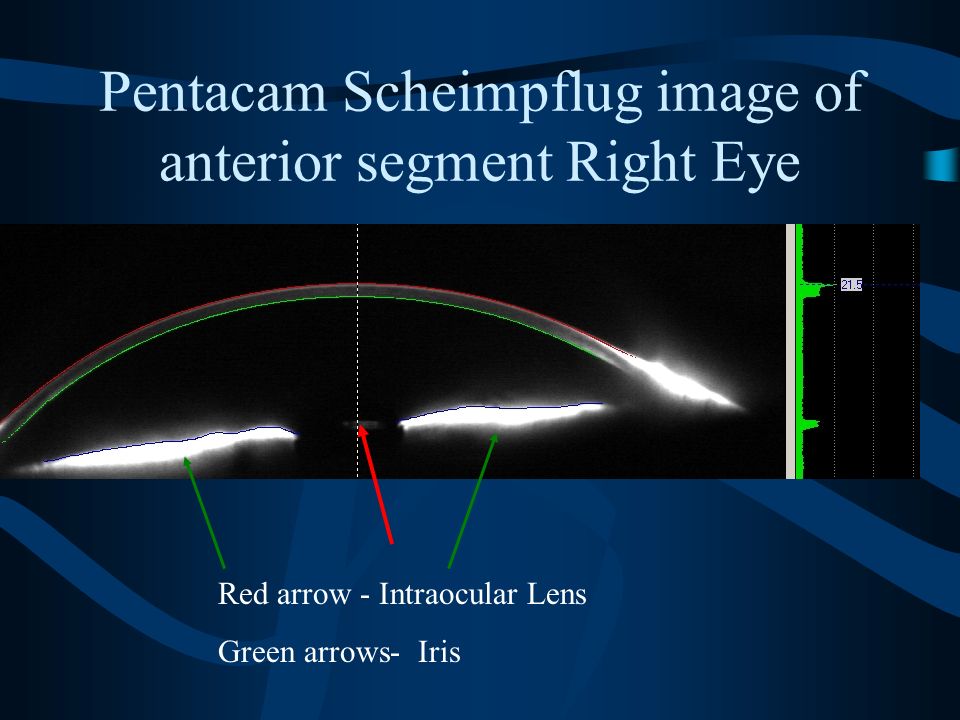 Pentacam Scheimpflug image of anterior segment Right Eye

21.5

Red arrow - Intraocular Lens

Green arrows- Iris